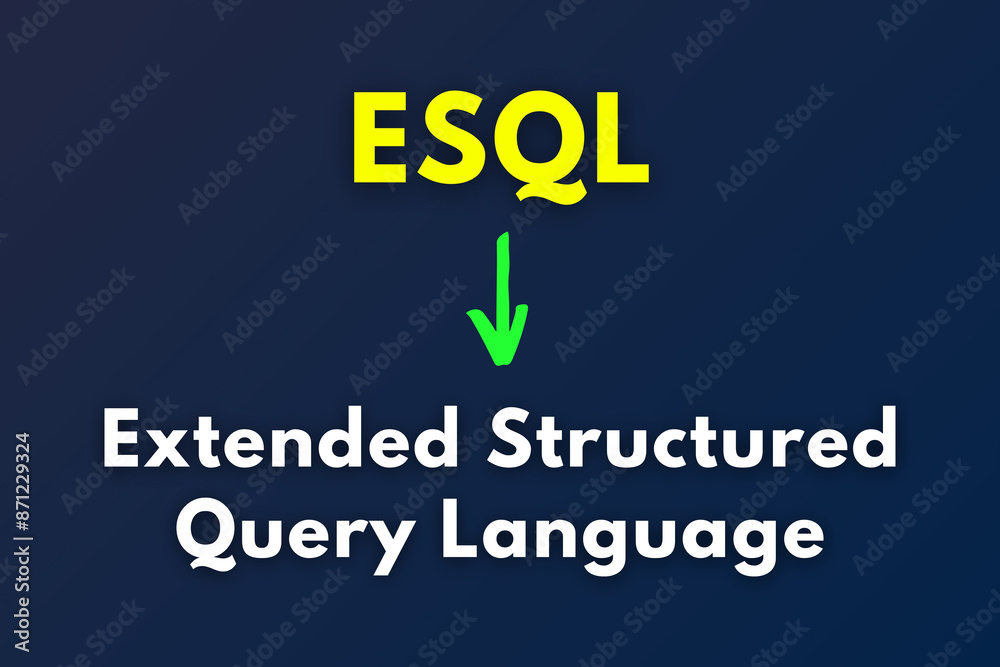 ESQL

Extended Structured Query Language

Adobe Stock | #871229324